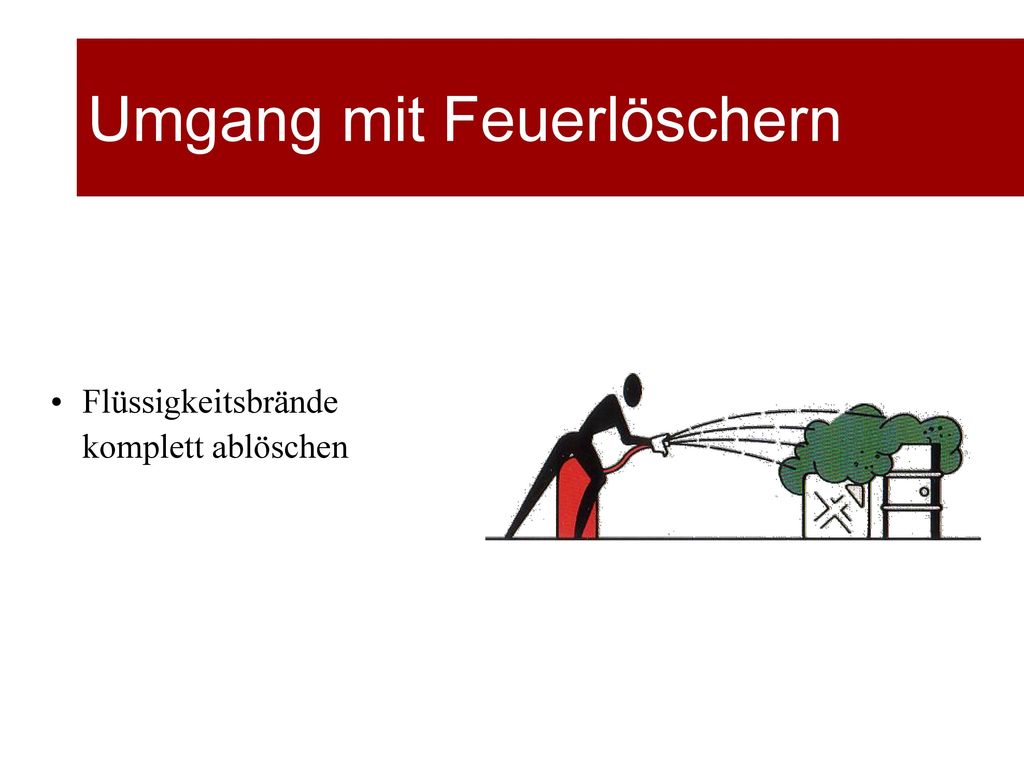 Umgang mit Feuerlöschern

• Flüssigkeitsbrände komplett ablöschen